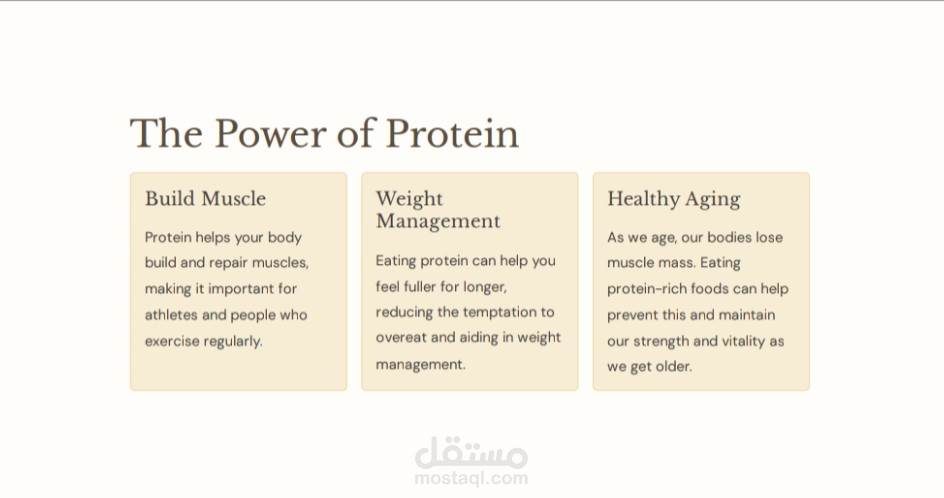 The Power of Protein

Build Muscle

Protein helps your body build and repair muscles, making it important for athletes and people who exercise regularly.

Weight Management

Eating protein can help you feel fuller for longer, reducing the temptation to overeat and aiding in weight management.

Healthy Aging

As we age, our bodies lose muscle mass. Eating protein-rich foods can help prevent this and maintain our strength and vitality as we get older.

مستقل
mostaql.com